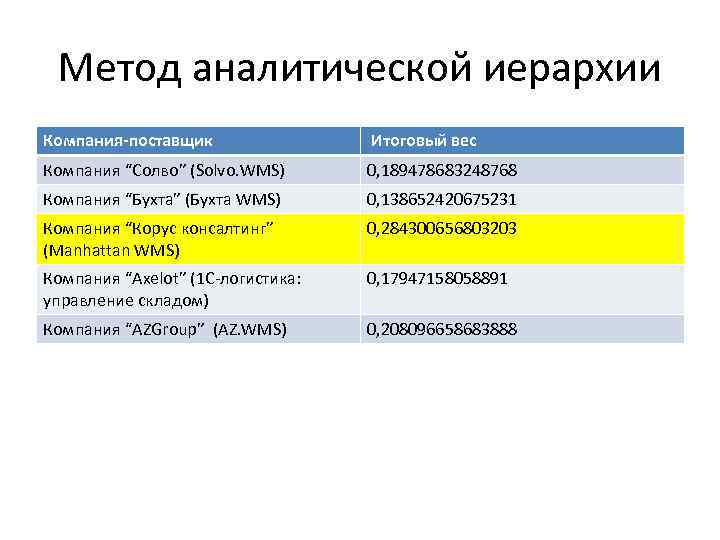 Метод аналитической иерархии

| Компания-поставщик | Итоговый вес |
|---|---|
| Компания “Солво” (Solvo.WMS) | 0,189478683248768 |
| Компания “Бухта” (Бухта WMS) | 0,138652420675231 |
| Компания “Корус консалтинг” (Manhattan WMS) | 0,284300656803203 |
| Компания “Axelot” (1С-логистика: управление складом) | 0,17947158058891 |
| Компания “AZGroup” (AZ.WMS) | 0,208096658683888 |